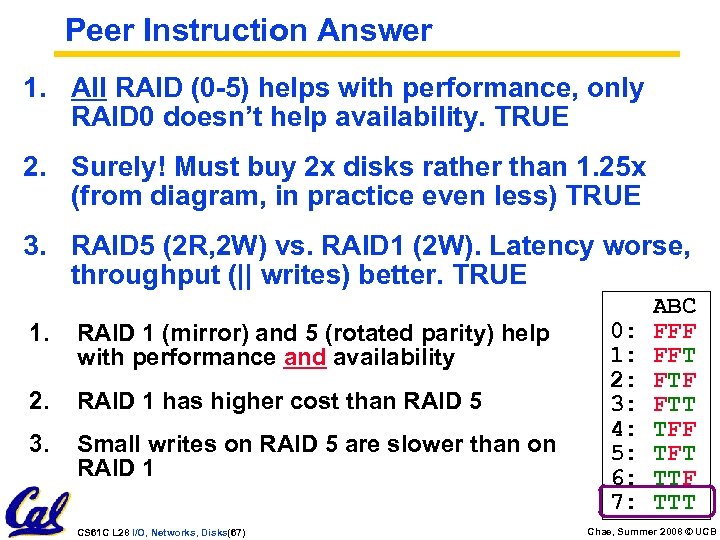 Peer Instruction Answer

1. All RAID (0-5) helps with performance, only RAID0 doesn't help availability. TRUE

2. Surely! Must buy 2x disks rather than 1.25x (from diagram, in practice even less) TRUE

3. RAID5 (2R,2W) vs. RAID1 (2W). Latency worse, throughput (|| writes) better. TRUE

1. RAID 1 (mirror) and 5 (rotated parity) help with performance and availability

2. RAID 1 has higher cost than RAID 5

3. Small writes on RAID 5 are slower than on RAID 1

ABC
0: FFF
1: FFT
2: FTF
3: FTT
4: TFF
5: TFT
6: TTF
7: TTT

Cal

CS61C L28 I/O, Networks, Disks(67)

Chae, Summer 2008 © UCB